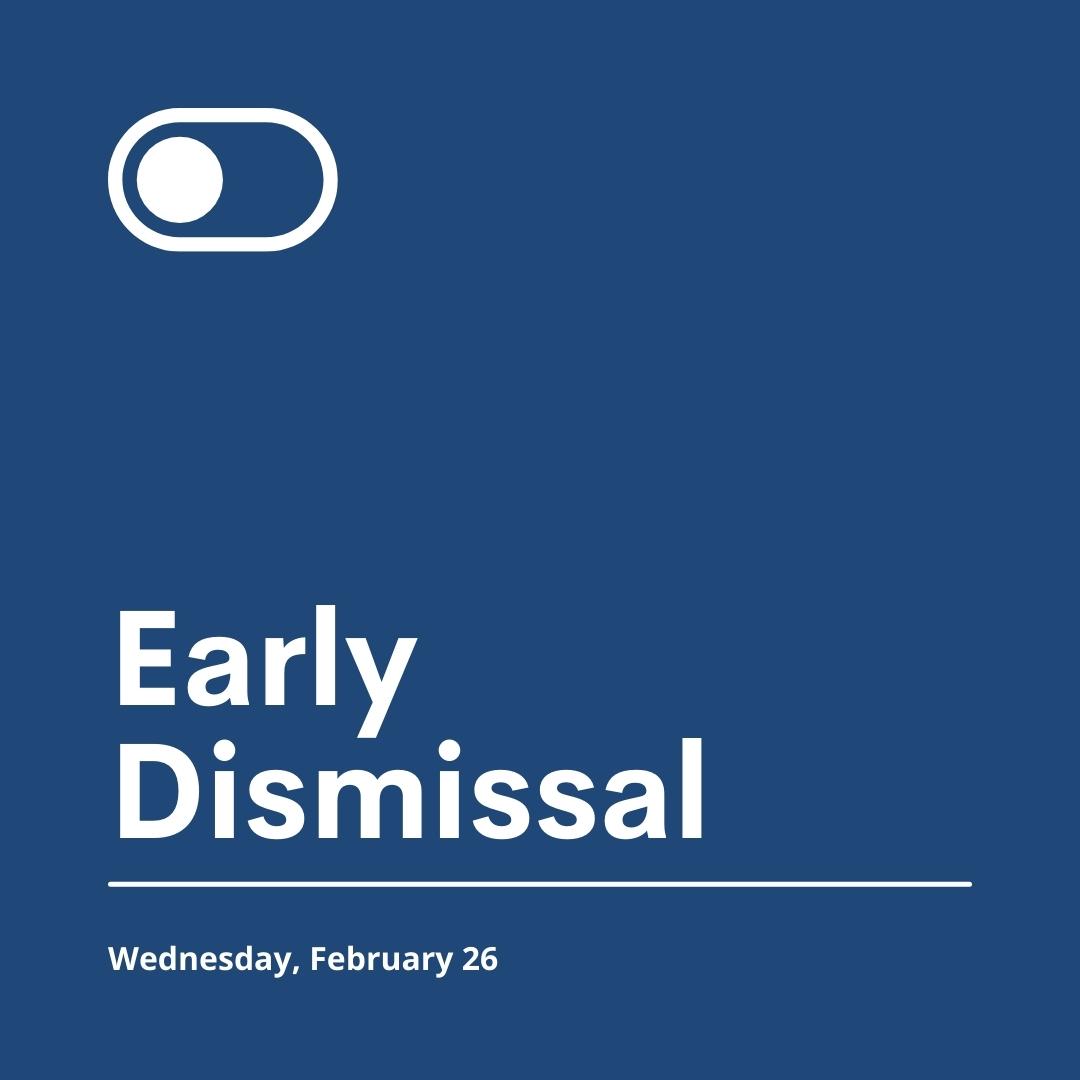 Early Dismissal

Wednesday, February 26